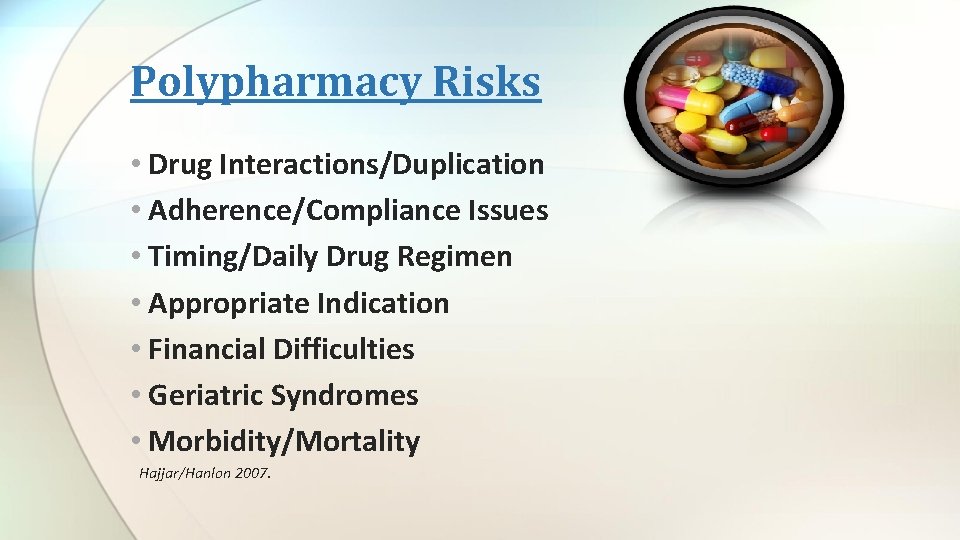 Polypharmacy Risks

• Drug Interactions/Duplication
• Adherence/Compliance Issues
• Timing/Daily Drug Regimen
• Appropriate Indication
• Financial Difficulties
• Geriatric Syndromes
• Morbidity/Mortality

Hajjar/Hanlon 2007.